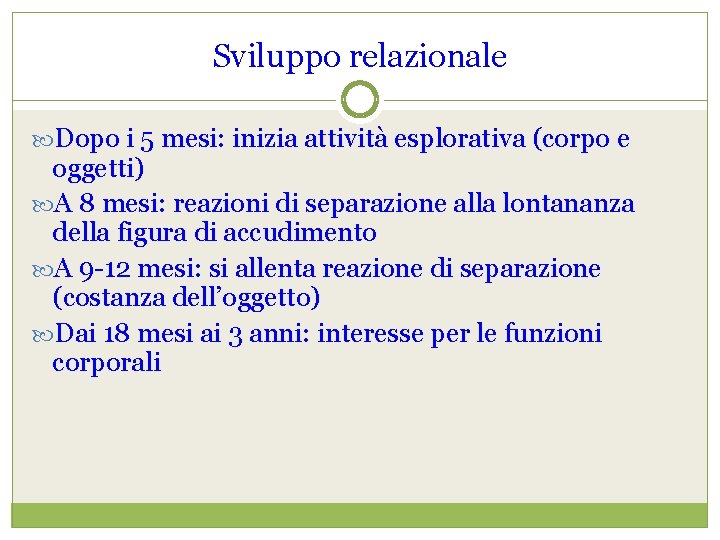 Sviluppo relazionale

Dopo i 5 mesi: inizia attività esplorativa (corpo e oggetti)

A 8 mesi: reazioni di separazione alla lontananza della figura di accudimento

A 9-12 mesi: si allenta reazione di separazione (costanza dell'oggetto)

Dai 18 mesi ai 3 anni: interesse per le funzioni corporali